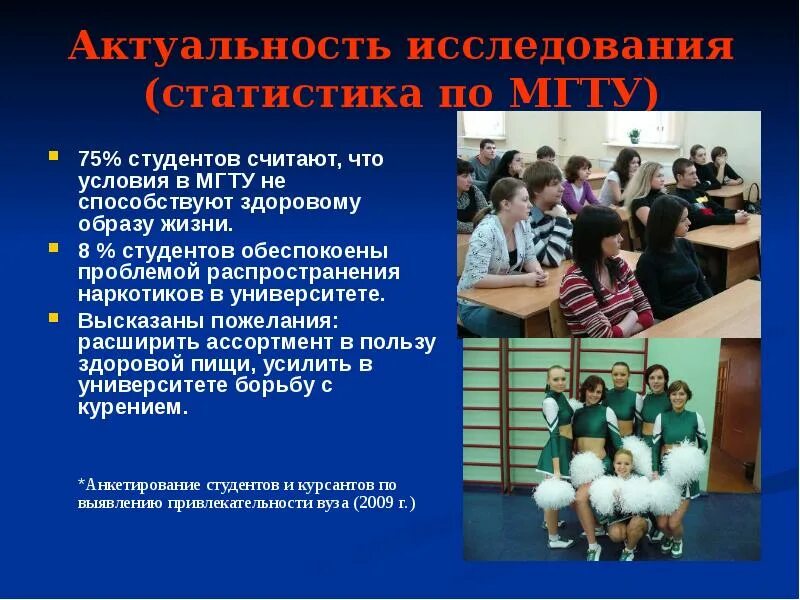 Актуальность исследования (статистика по МГТУ)

75% студентов считают, что условия в МГТУ не способствуют здоровому образу жизни.

8 % студентов обеспокоены проблемой распространения наркотиков в университете.

Высказаны пожелания: расширить ассортмент в пользу здоровой пищи, усилить в университете борьбу с курением.

*Анкетирование студентов и курсантов по выявлению привлекательности вуза (2009 г.)